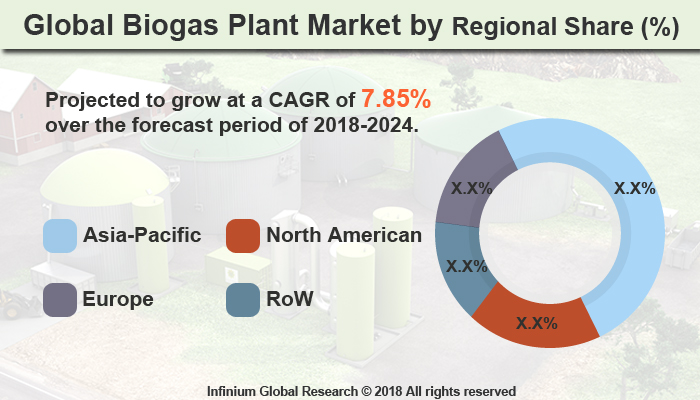 Global Biogas Plant Market by Regional Share (%)

Projected to grow at a CAGR of 7.85% over the forecast period of 2018-2024.

Asia-Pacific
North American
Europe
RoW

X.X%
X.X%
X.X%
X.X%

Infinium Global Research © 2018 All rights reserved